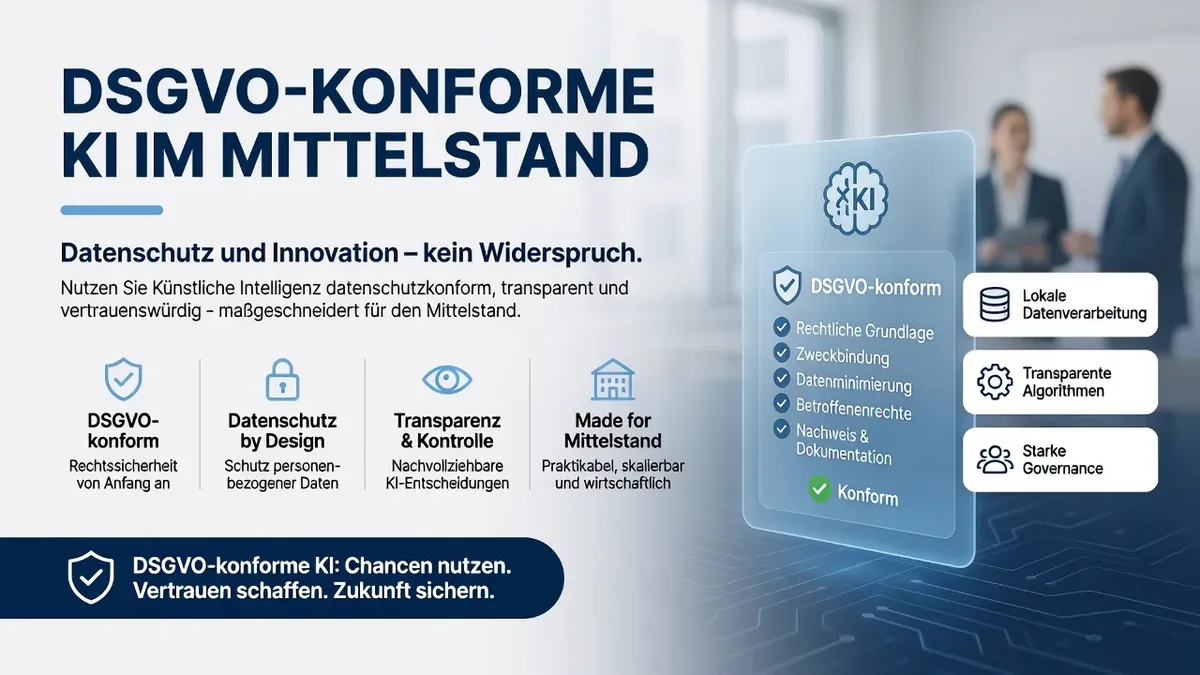 DSGVO-KONFORME KI IM MITTELSTAND

Datenschutz und Innovation – kein Widerspruch.

Nutzen Sie Künstliche Intelligenz datenschutzkonform, transparent und vertrauenswürdig - maßgeschneidert für den Mittelstand.

DSGVO-konform
Rechtssicherheit von Anfang an

Datenschutz by Design
Schutz personenbezogener Daten

Transparenz & Kontrolle
Nachvollziehbare KI-Entscheidungen

Made for Mittelstand
Praktikabel, skalierbar und wirtschaftlich

DSGVO-konforme KI: Chancen nutzen. Vertrauen schaffen. Zukunft sichern.

KI

DSGVO-konform
Rechtliche Grundlage
Zweckbindung
Datenminimierung
Betroffenenrechte
Nachweis & Dokumentation
Konform

Lokale Datenverarbeitung

Transparente Algorithmen

Starke Governance